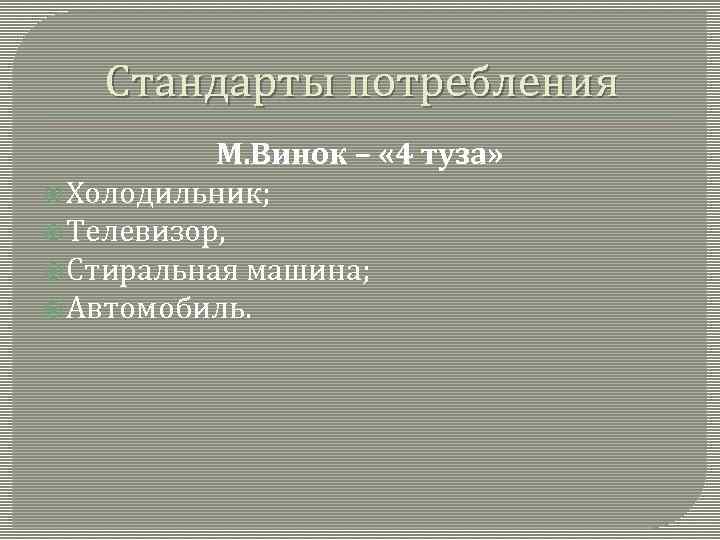 Стандарты потребления

М.Винок – «4 туза»

Холодильник;

Телевизор,

Стиральная машина;

Автомобиль.